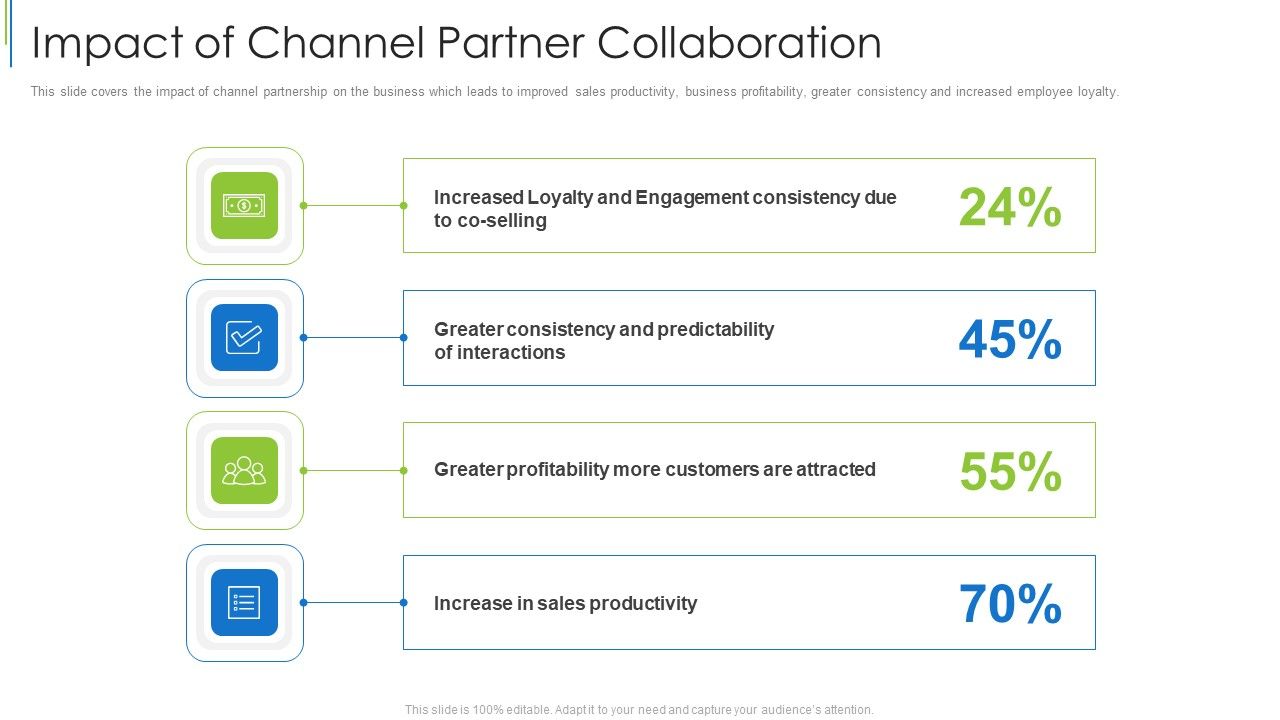 Impact of Channel Partner Collaboration

This slide covers the impact of channel partnership on the business which leads to improved sales productivity, business profitability, greater consistency and increased employee loyalty.

Increased Loyalty and Engagement consistency due to co-selling

24%

Greater consistency and predictability of interactions

45%

Greater profitability more customers are attracted

55%

Increase in sales productivity

70%

This slide is 100% editable. Adapt it to your need and capture your audience's attention.